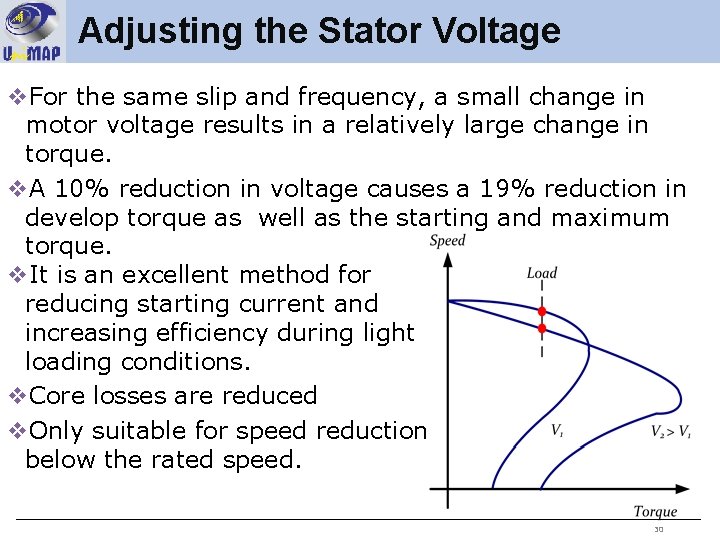 UniMAP

Adjusting the Stator Voltage

❖For the same slip and frequency, a small change in motor voltage results in a relatively large change in torque.

❖A 10% reduction in voltage causes a 19% reduction in develop torque as well as the starting and maximum torque.

❖It is an excellent method for reducing starting current and increasing efficiency during light loading conditions.

❖Core losses are reduced

❖Only suitable for speed reduction below the rated speed.

Speed

Load

$V_1$

$V_2 > V_1$

Torque

30